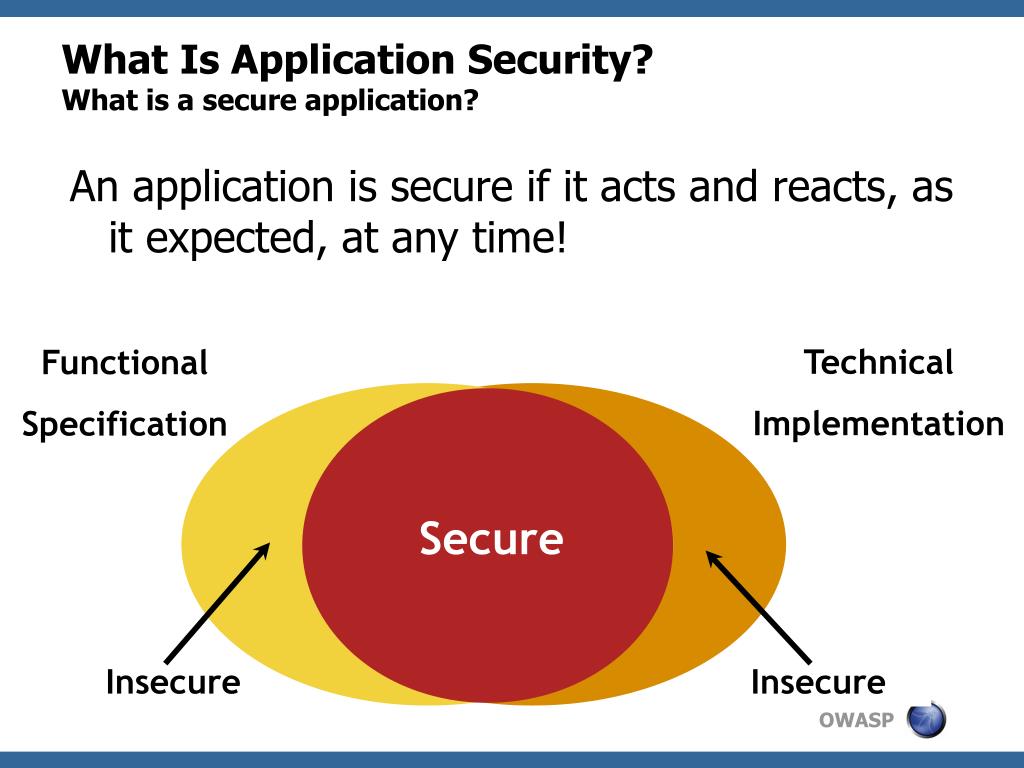 What Is Application Security?
What is a secure application?

An application is secure if it acts and reacts, as it expected, at any time!

Functional

Specification

Technical

Implementation

Secure

Insecure

Insecure

OWASP